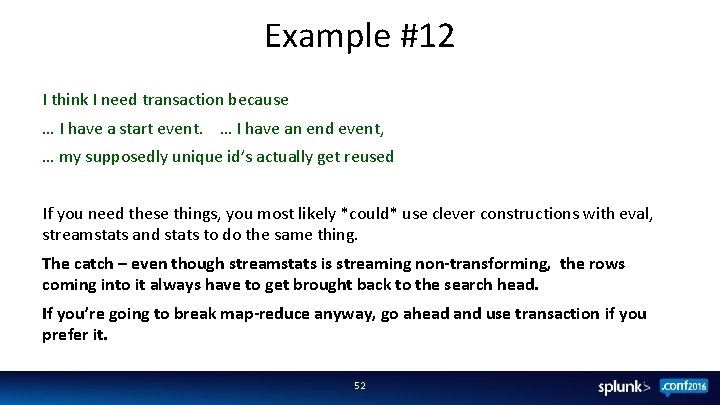 Example #12

I think I need transaction because

… I have a start event. … I have an end event,

… my supposedly unique id's actually get reused

If you need these things, you most likely *could* use clever constructions with eval, streamstats and stats to do the same thing.

The catch – even though streamstats is streaming non-transforming, the rows coming into it always have to get brought back to the search head.

If you're going to break map-reduce anyway, go ahead and use transaction if you prefer it.

52

splunk> .conf2016